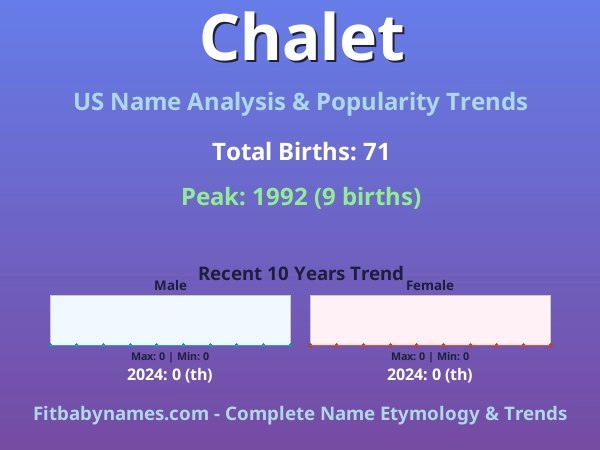 Chalet

US Name Analysis & Popularity Trends

Total Births: 71

Peak: 1992 (9 births)

Recent 10 Years Trend

Male

Max: 0 | Min: 0

2024: 0 (th)

Female

Max: 0 | Min: 0

2024: 0 (th)

Fitbabynames.com - Complete Name Etymology & Trends